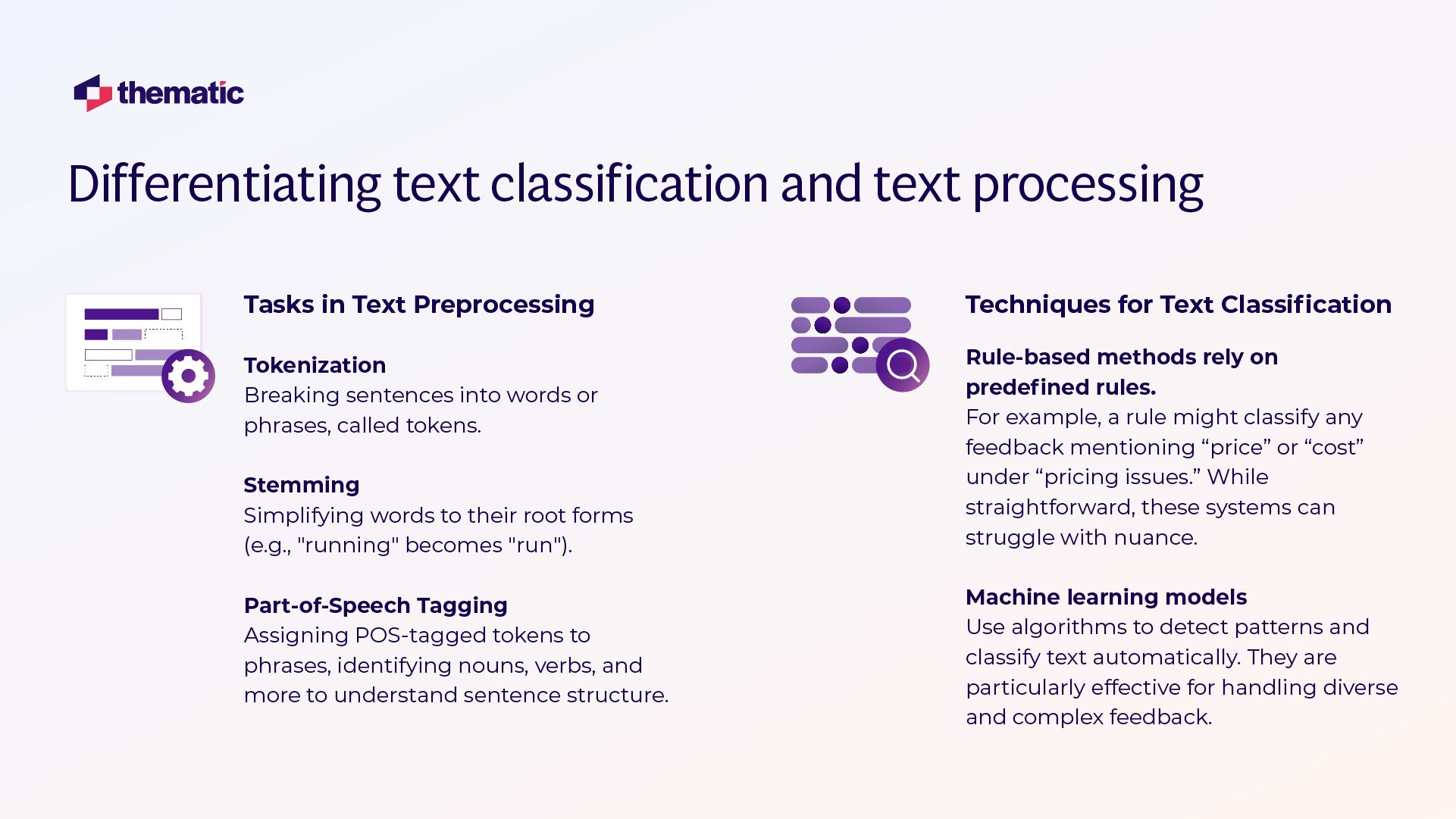 thematic

Differentiating text classification and text processing

Tasks in Text Preprocessing

Tokenization
Breaking sentences into words or phrases, called tokens.

Stemming
Simplifying words to their root forms (e.g., "running" becomes "run").

Part-of-Speech Tagging
Assigning POS-tagged tokens to phrases, identifying nouns, verbs, and more to understand sentence structure.

Techniques for Text Classification

Rule-based methods rely on predefined rules.
For example, a rule might classify any feedback mentioning “price” or “cost” under “pricing issues.” While straightforward, these systems can struggle with nuance.

Machine learning models
Use algorithms to detect patterns and classify text automatically. They are particularly effective for handling diverse and complex feedback.